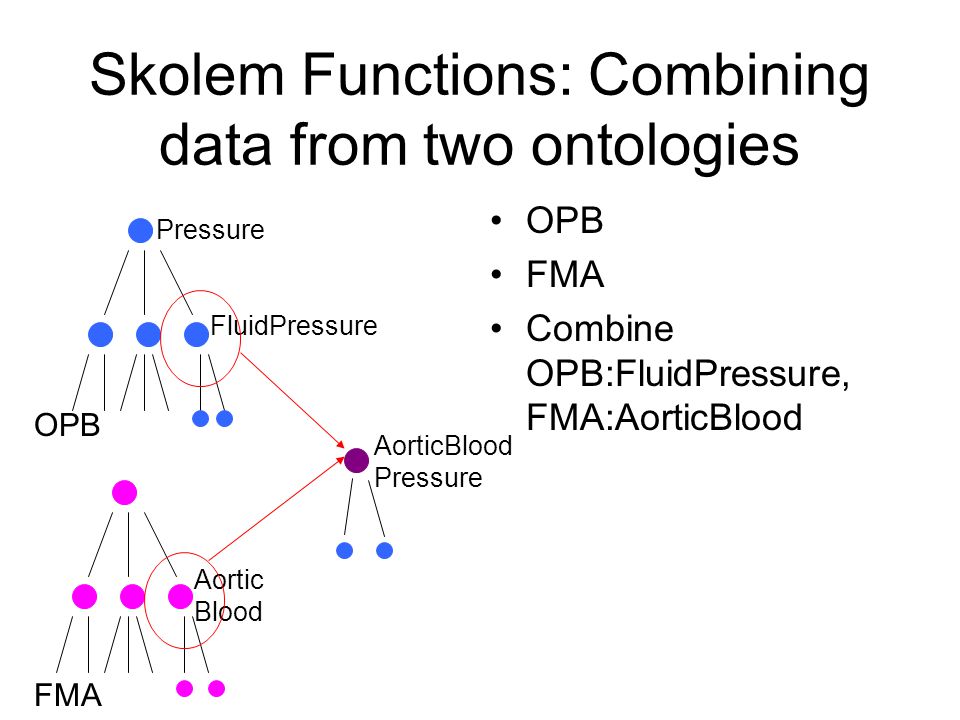 Skolem Functions: Combining data from two ontologies

Pressure

FluidPressure

OPB

AorticBlood Pressure

Aortic Blood

FMA

• OPB
• FMA
• Combine OPB:FluidPressure, FMA:AorticBlood